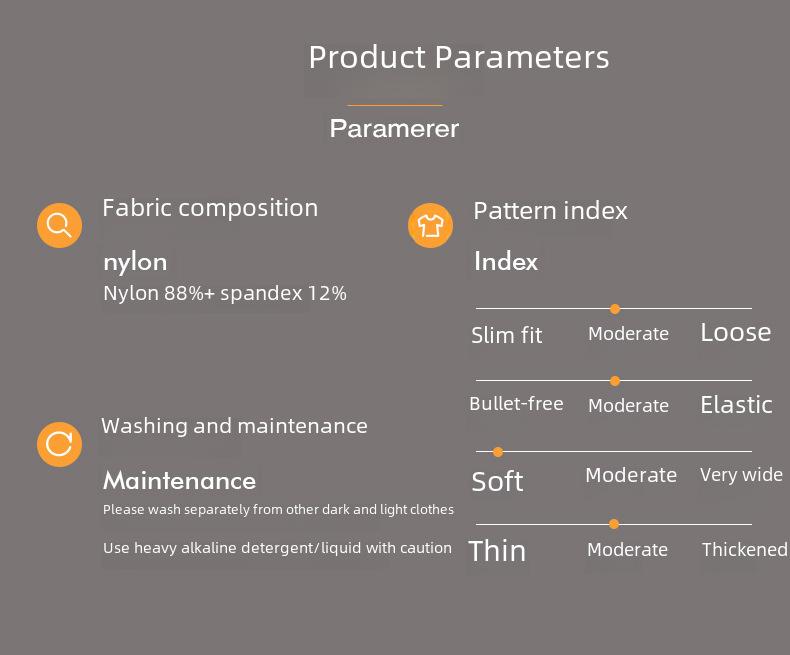 Product Parameters

Paramerer

Fabric composition

nylon

Nylon 88%+ spandex 12%

Washing and maintenance

Maintenance

Please wash separately from other dark and light clothes

Use heavy alkaline detergent/liquid with caution

Pattern index

Index

Slim fit Moderate Loose

Bullet-free Moderate Elastic

Soft Moderate Very wide

Thin Moderate Thickened